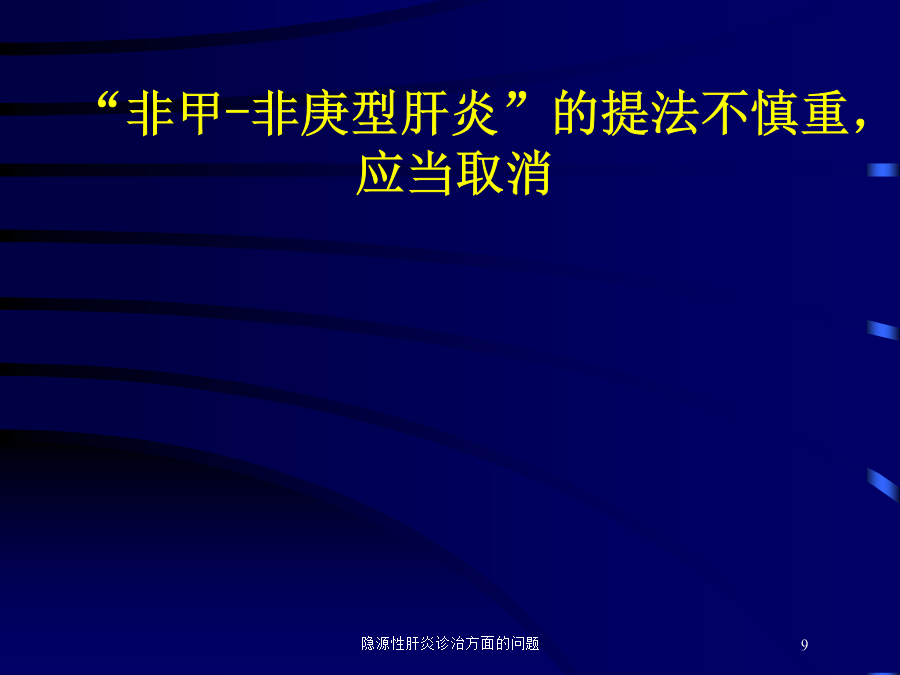 “非甲-非庚型肝炎”的提法不慎重，应当取消

隐源性肝炎诊治方面的问题

9